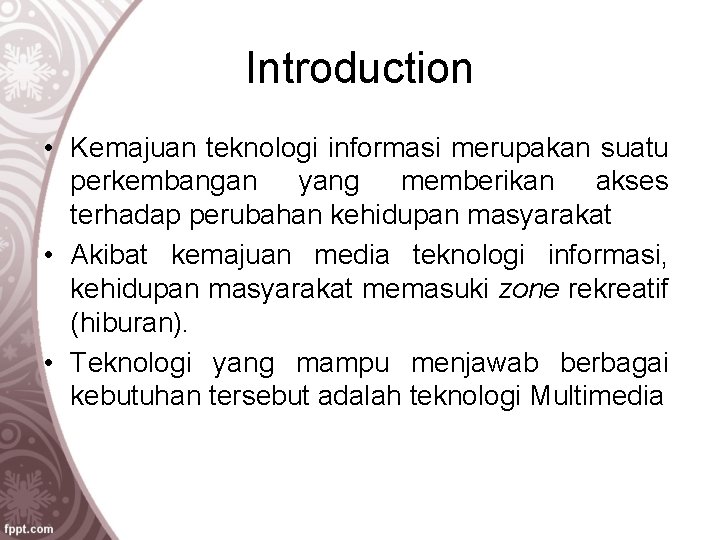 Introduction

• Kemajuan teknologi informasi merupakan suatu perkembangan yang memberikan akses terhadap perubahan kehidupan masyarakat

• Akibat kemajuan media teknologi informasi, kehidupan masyarakat memasuki zone rekreatif (hiburan).

• Teknologi yang mampu menjawab berbagai kebutuhan tersebut adalah teknologi Multimedia

fppt.com